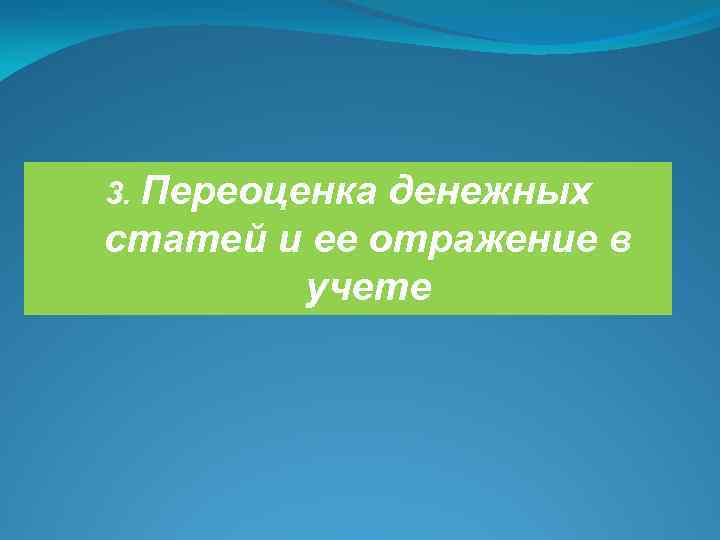 3. Переоценка денежных статей и ее отражение в учете